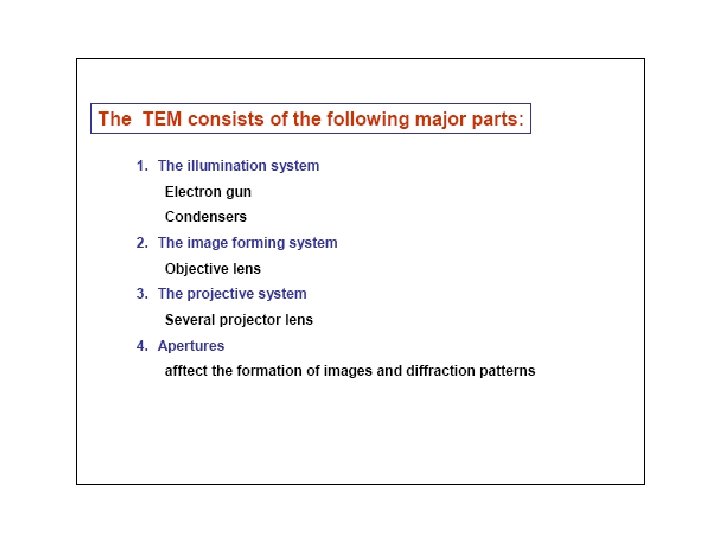 The TEM consists of the following major parts:

1. The illumination system

Electron gun

Condensers

2. The image forming system

Objective lens

3. The projective system

Several projector lens

4. Apertures

afftect the formation of images and diffraction patterns